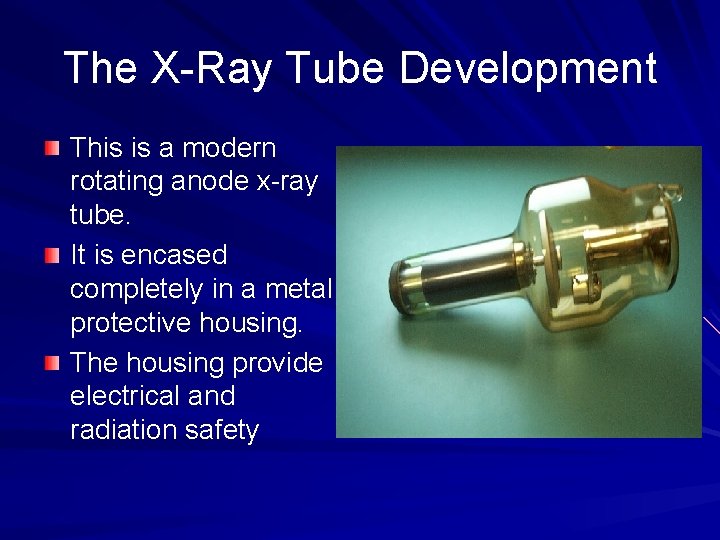 The X-Ray Tube Development

This is a modern rotating anode x-ray tube.

It is encased completely in a metal protective housing.

The housing provide electrical and radiation safety